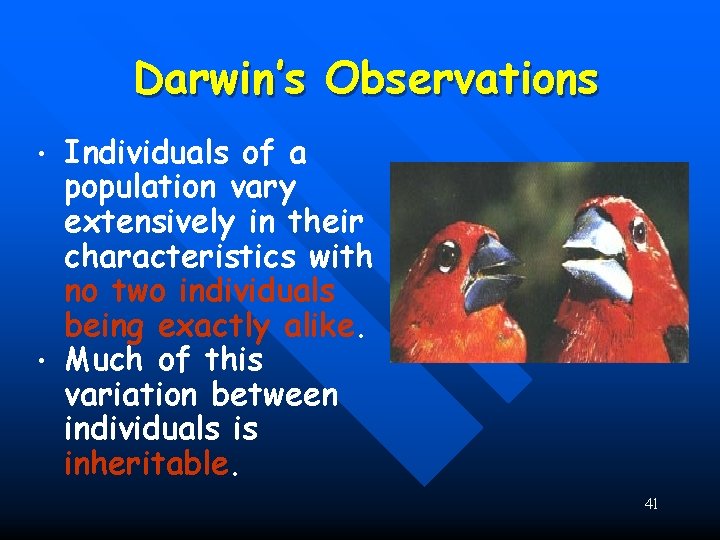 Darwin's Observations

• Individuals of a population vary extensively in their characteristics with no two individuals being exactly alike.
• Much of this variation between individuals is inheritable.

41